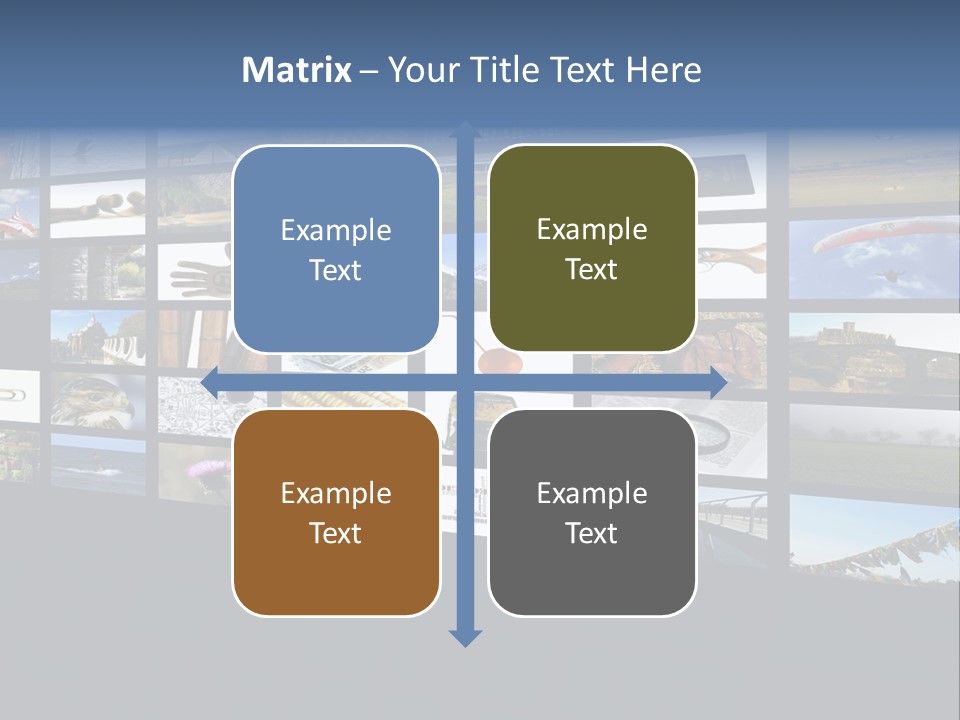 Matrix – Your Title Text Here

Example Text

Example Text

Example Text

Example Text